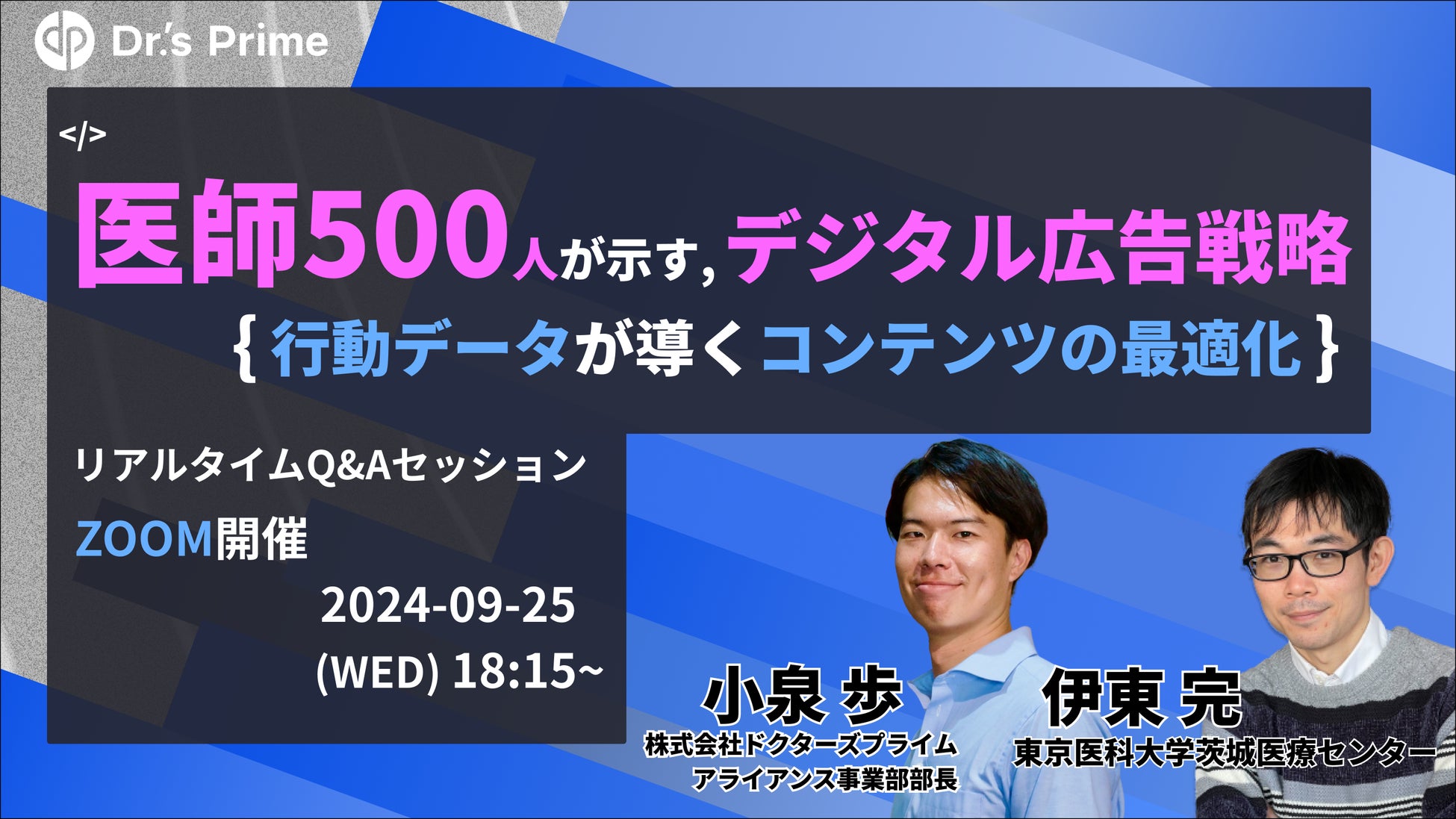 Dr.'s Prime

</>

医師500人が示す, デジタル広告戦略

{ 行動データが導くコンテンツの最適化 }

リアルタイムQ&Aセッション

ZOOM開催

2024-09-25
(WED) 18:15~

小泉 歩
株式会社ドクターズプライム
アライアンス事業部部長

伊東 完
東京医科大学茨城医療センター